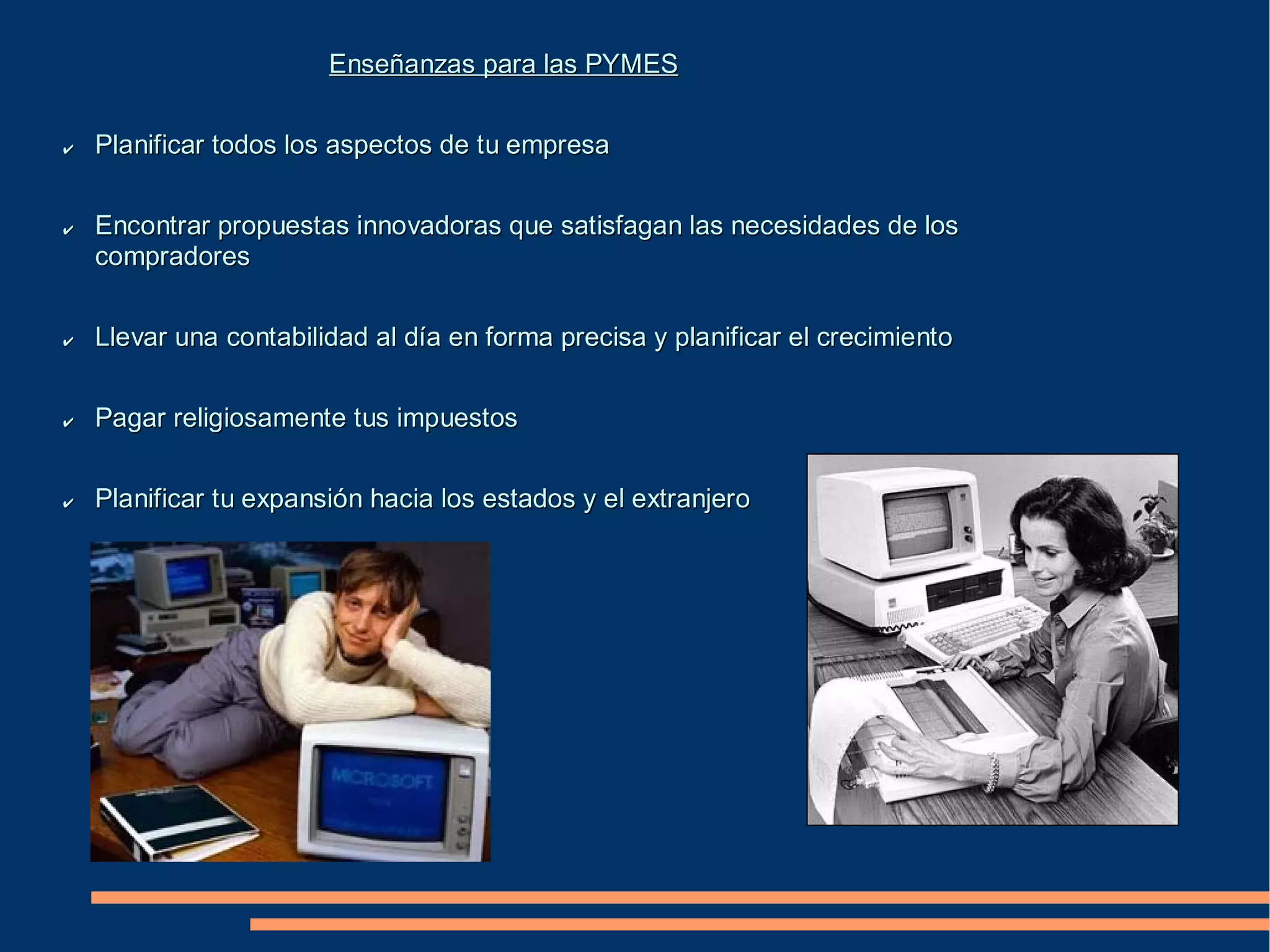 Enseñanzas para las PYMES

✔ Planificar todos los aspectos de tu empresa

✔ Encontrar propuestas innovadoras que satisfagan las necesidades de los compradores

✔ Llevar una contabilidad al día en forma precisa y planificar el crecimiento

✔ Pagar religiosamente tus impuestos

✔ Planificar tu expansión hacia los estados y el extranjero

MICROSOFT